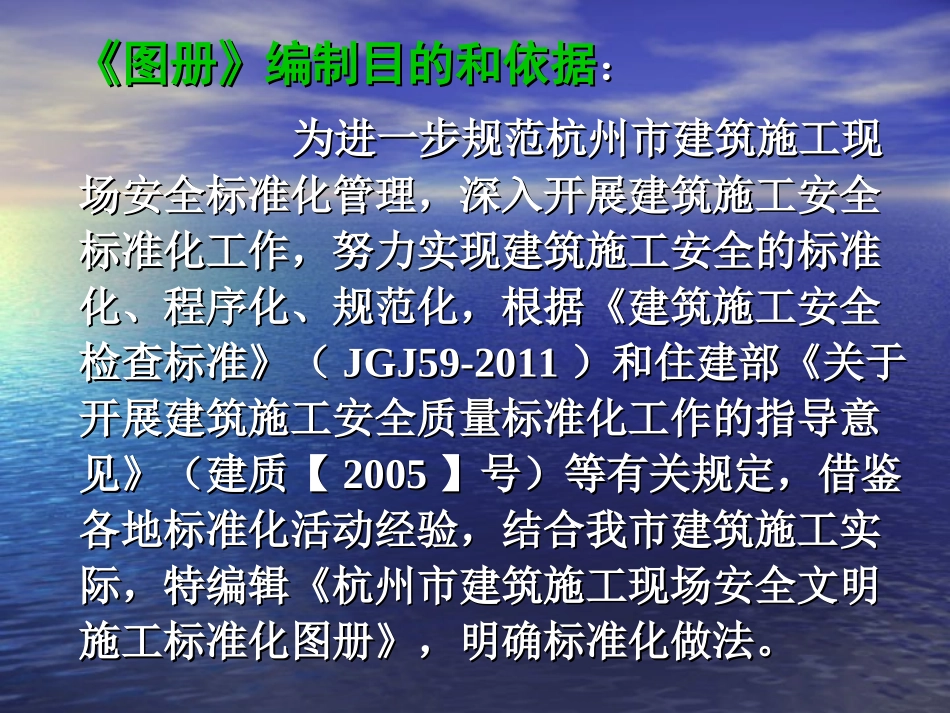 《图册》编制目的和依据：

为进一步规范杭州市建筑施工现场安全标准化管理，深入开展建筑施工安全标准化工作，努力实现建筑施工安全的标准化、程序化、规范化，根据《建筑施工安全检查标准》（ JGJ59-2011 ）和住建部《关于开展建筑施工安全质量标准化工作的指导意见》（建质【 2005 】号）等有关规定，借鉴各地标准化活动经验，结合我市建筑施工实际，特编辑《杭州市建筑施工现场安全文明施工标准化图册》，明确标准化做法。